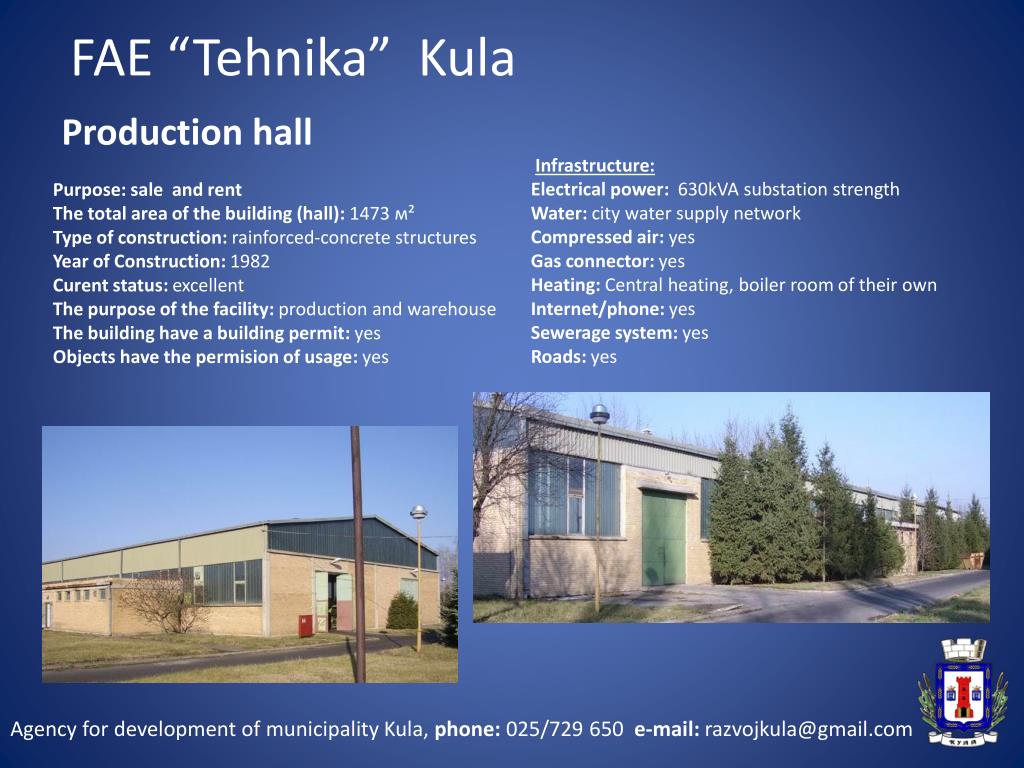 FAE “Tehnika” Kula

Production hall

Purpose: sale and rent
The total area of the building (hall): 1473 м²
Type of construction: rainforced-concrete structures
Year of Construction: 1982
Curent status: excellent
The purpose of the facility: production and warehouse
The building have a building permit: yes
Objects have the permision of usage: yes

Infrastructure:
Electrical power: 630kVA substation strength
Water: city water supply network
Compressed air: yes
Gas connector: yes
Heating: Central heating, boiler room of their own
Internet/phone: yes
Sewerage system: yes
Roads: yes

Agency for development of municipality Kula, phone: 025/729 650 e-mail: razvojkula@gmail.com

КУЛА